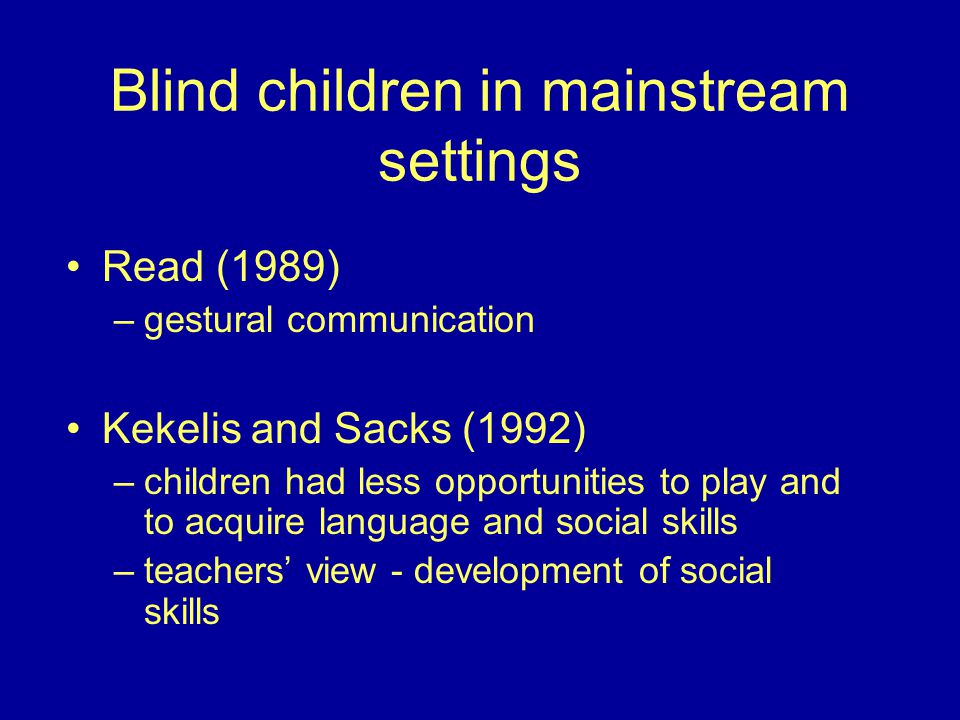 Blind children in mainstream settings

• Read (1989)
– gestural communication

• Kekelis and Sacks (1992)
– children had less opportunities to play and to acquire language and social skills
– teachers’ view - development of social skills